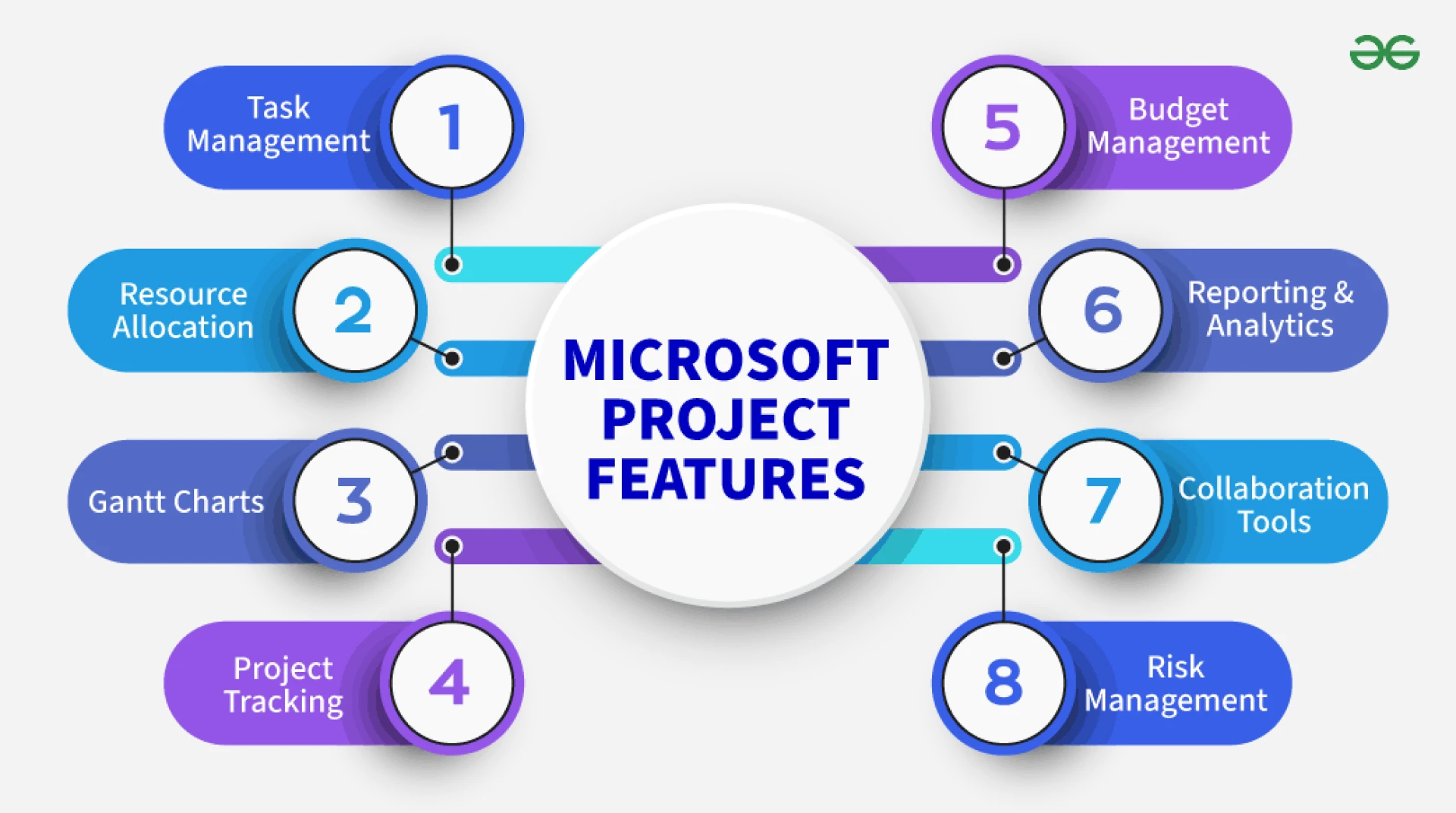 MICROSOFT PROJECT FEATURES

Task Management 1

Resource Allocation 2

Gantt Charts 3

Project Tracking 4

5 Budget Management

6 Reporting & Analytics

7 Collaboration Tools

8 Risk Management